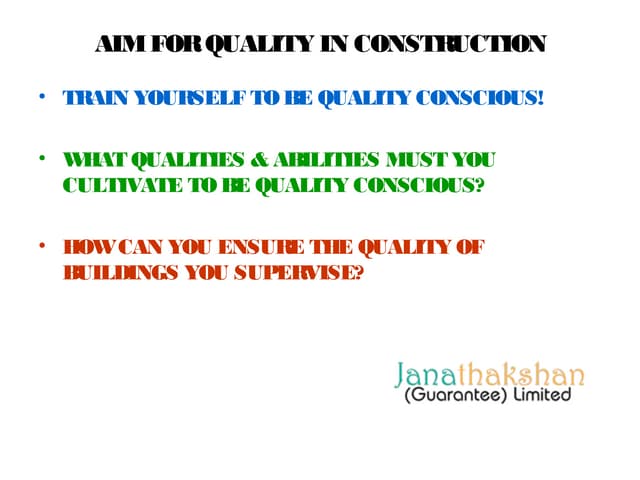 AIM FOR QUALITY IN CONSTRUCTION

• TRAIN YOURSELF TO BE QUALITY CONSCIOUS!

• WHAT QUALITIES & ABILITIES MUST YOU CULTIVATE TO BE QUALITY CONSCIOUS?

• HOW CAN YOU ENSURE THE QUALITY OF BUILDINGS YOU SUPERVISE?

Janathakshan
(Guarantee) Limited